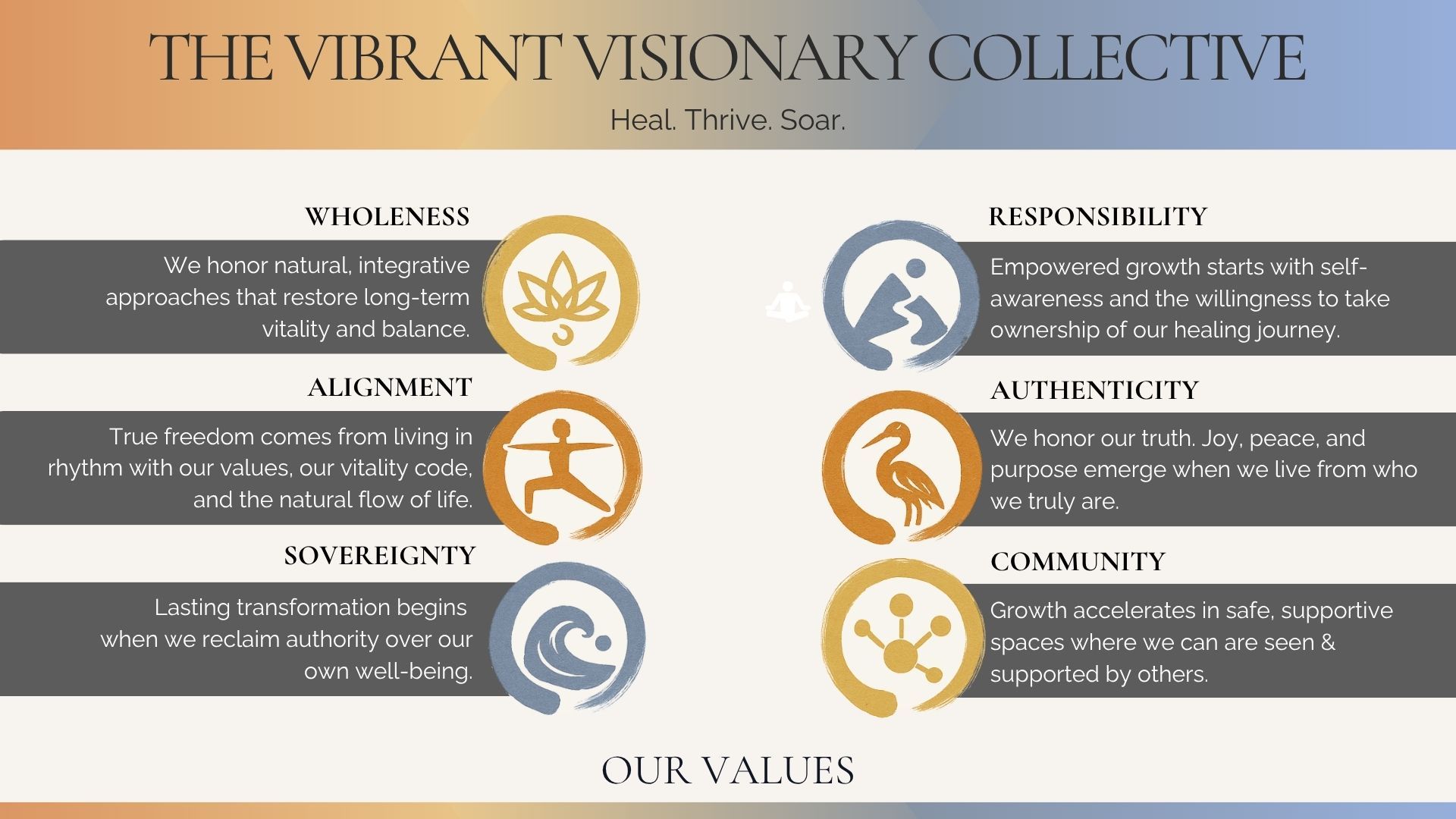 THE VIBRANT VISIONARY COLLECTIVE

Heal. Thrive. Soar.

WHOLENESS

We honor natural, integrative approaches that restore long-term vitality and balance.

ALIGNMENT

True freedom comes from living in rhythm with our values, our vitality code, and the natural flow of life.

SOVEREIGNTY

Lasting transformation begins when we reclaim authority over our own well-being.

RESPONSIBILITY

Empowered growth starts with self-awareness and the willingness to take ownership of our healing journey.

AUTHENTICITY

We honor our truth. Joy, peace, and purpose emerge when we live from who we truly are.

COMMUNITY

Growth accelerates in safe, supportive spaces where we can are seen & supported by others.

OUR VALUES